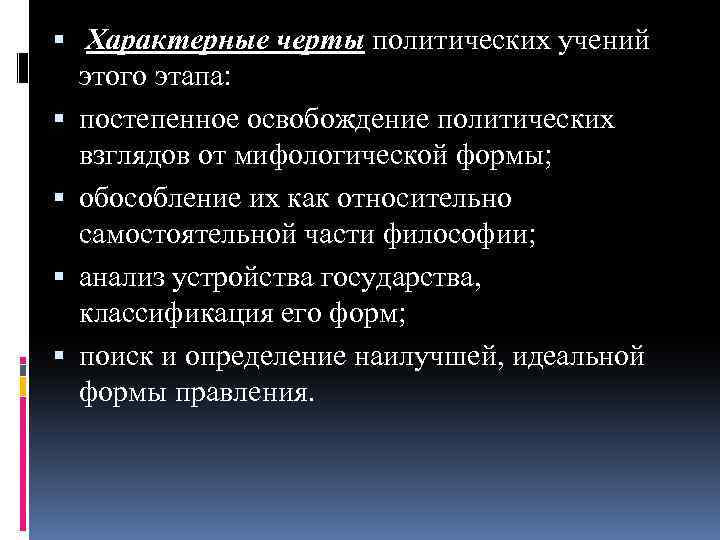 ▪ Характерные черты политических учений этого этапа:

▪ постепенное освобождение политических взглядов от мифологической формы;

▪ обособление их как относительно самостоятельной части философии;

▪ анализ устройства государства, классификация его форм;

▪ поиск и определение наилучшей, идеальной формы правления.